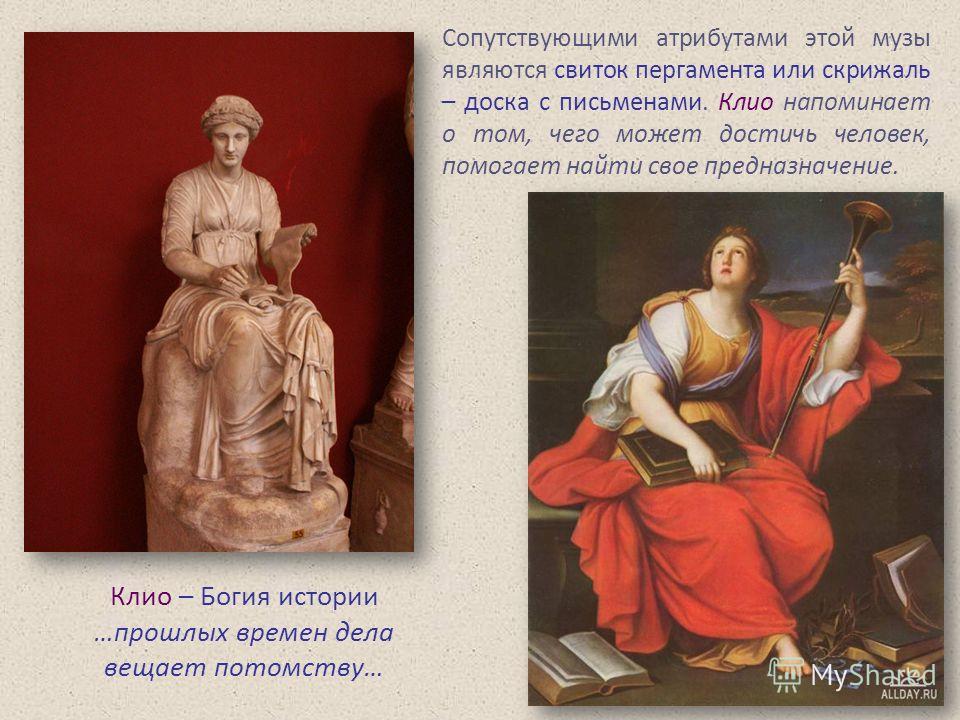 Сопутствующими атрибутами этой музы являются свиток пергамента или скрижаль – доска с письменами. Клио напоминает о том, чего может достичь человек, помогает найти свое предназначение.

Клио – Богия истории
…прошлых времен дела вещает потомству…

MyShared

ALLDAY.RU